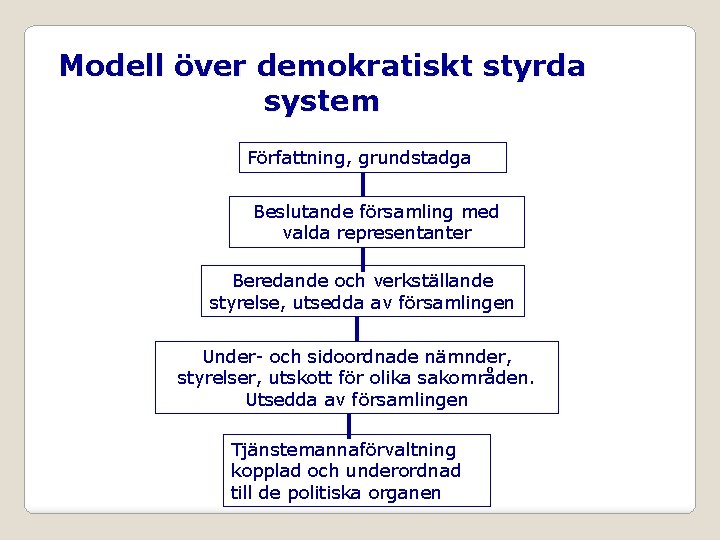 Modell över demokratiskt styrda system

Författning, grundstadga

Beslutande församling med valda representanter

Beredande och verkställande styrelse, utsedda av församlingen

Under- och sidoordnade nämnder, styrelser, utskott för olika sakområden. Utsedda av församlingen

Tjänstemannaförvaltning kopplad och underordnad till de politiska organen